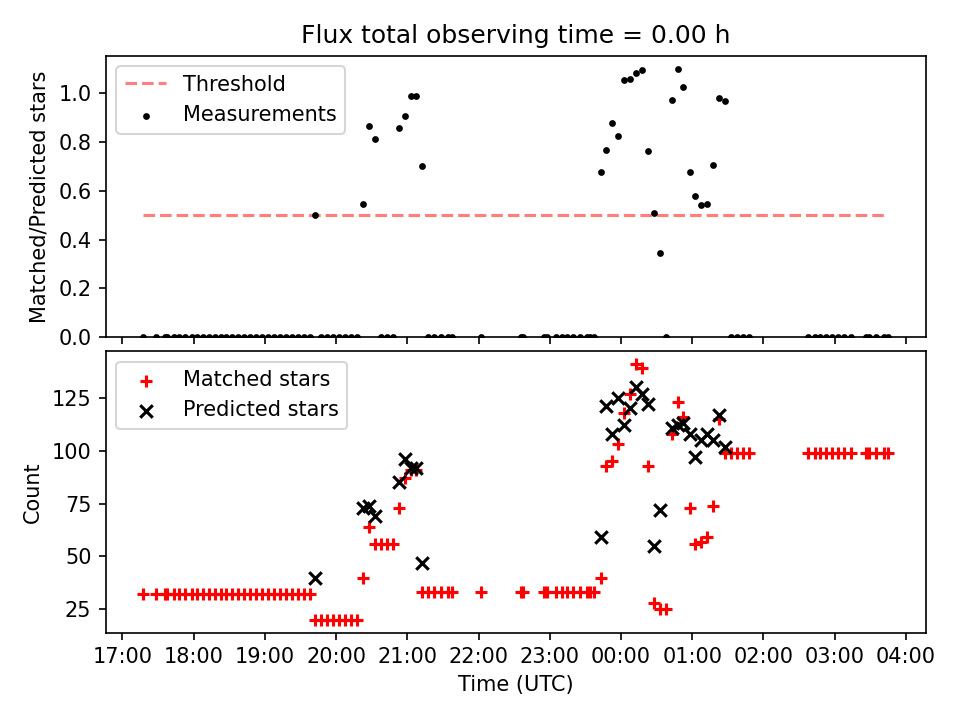 Flux total observing time = 0.00 h

Threshold
Measurements

Matched/Predicted stars

1.0
0.8
0.6
0.4
0.2
0.0

Matched stars
Predicted stars

Count

125
100
75
50
25

17:00 18:00 19:00 20:00 21:00 22:00 23:00 00:00 01:00 02:00 03:00 04:00

Time (UTC)